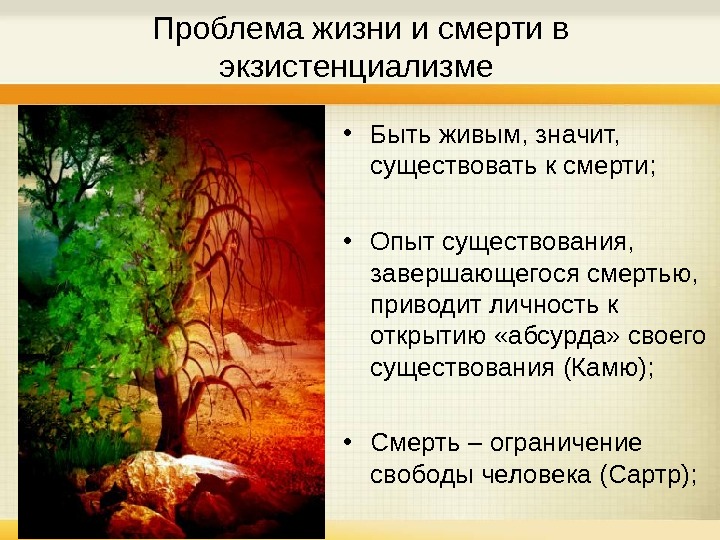 Проблема жизни и смерти в экзистенциализме

• Быть живым, значит, существовать к смерти;

• Опыт существования, завершающегося смертью, приводит личность к открытию «абсурда» своего существования (Камю);

• Смерть – ограничение свободы человека (Сартр);